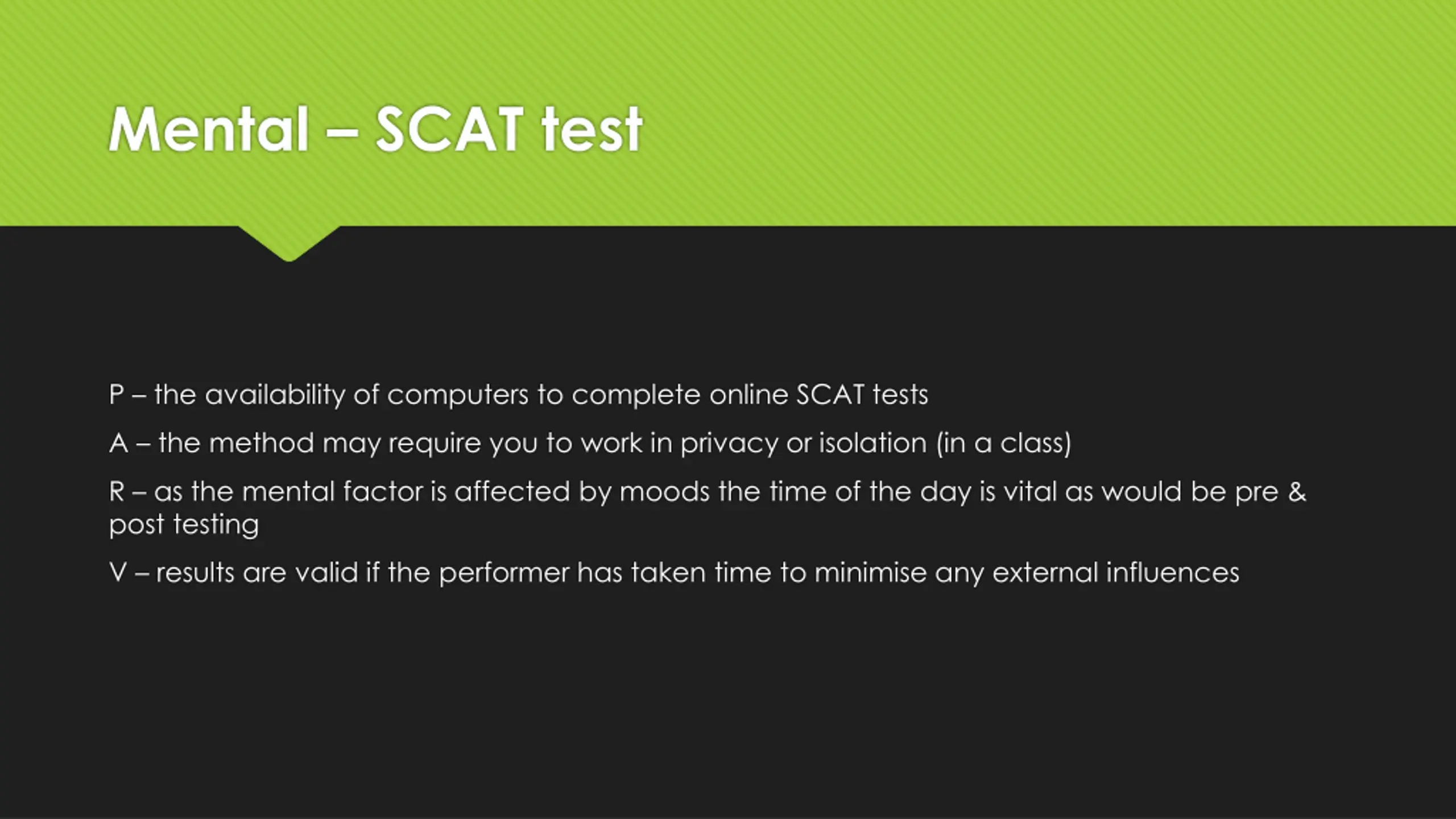 Mental – SCAT test

P – the availability of computers to complete online SCAT tests

A – the method may require you to work in privacy or isolation (in a class)

R – as the mental factor is affected by moods the time of the day is vital as would be pre & post testing

V – results are valid if the performer has taken time to minimise any external influences